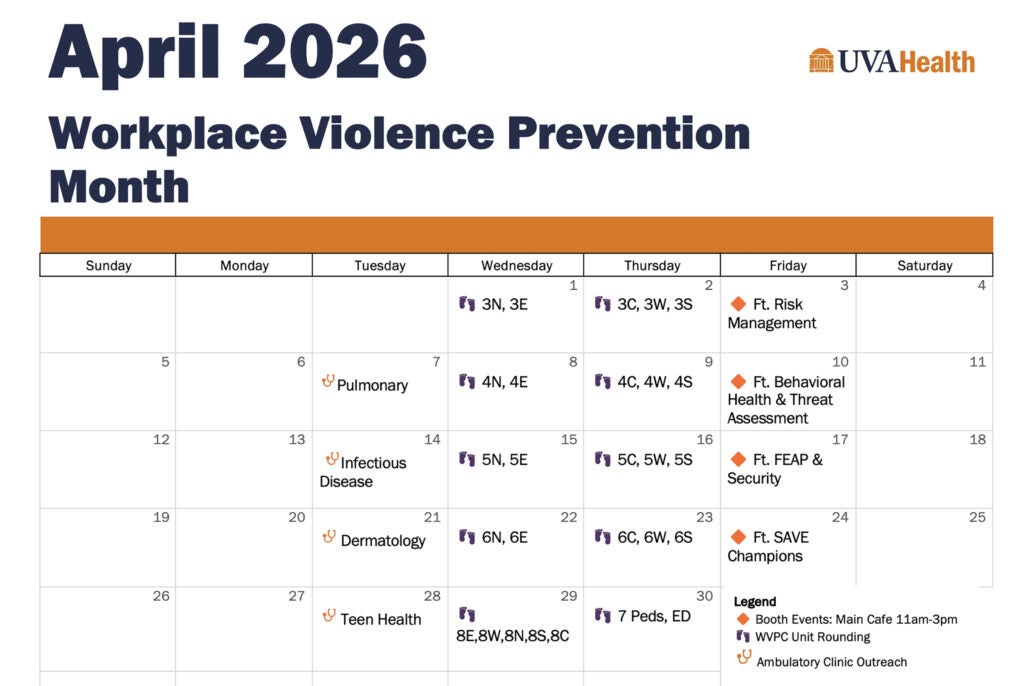 April 2026

UVAHealth

Workplace Violence Prevention Month

| Sunday | Monday | Tuesday | Wednesday | Thursday | Friday | Saturday |
|---|---|---|---|---|---|---|
| | | | 1 3N, 3E | 2 3C, 3W, 3S | 3 Ft. Risk Management | 4 |
| 5 | 6 | 7 Pulmonary | 8 4N, 4E | 9 4C, 4W, 4S | 10 Ft. Behavioral Health & Threat Assessment | 11 |
| 12 | 13 | 14 Infectious Disease | 15 5N, 5E | 16 5C, 5W, 5S | 17 Ft. FEAP & Security | 18 |
| 19 | 20 | 21 Dermatology | 22 6N, 6E | 23 6C, 6W, 6S | 24 Ft. SAVE Champions | 25 |
| 26 | 27 | 28 Teen Health | 29 8E,8W,8N,8S,8C | 30 7 Peds, ED | | |

Legend
Booth Events: Main Cafe 11am-3pm
WVPC Unit Rounding
Ambulatory Clinic Outreach